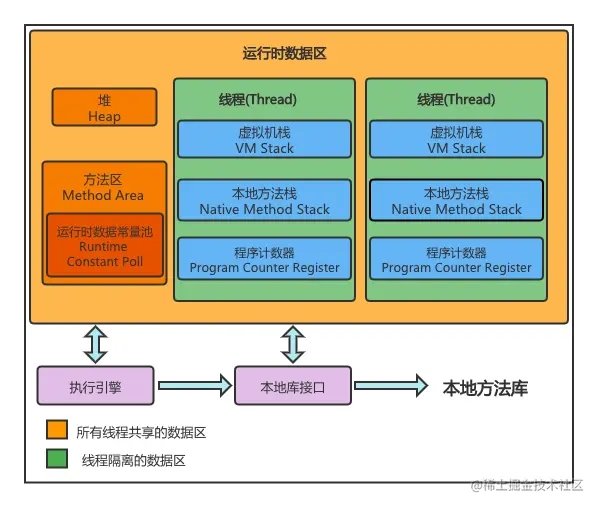 运行时数据区

堆
Heap

方法区
Method Area

运行时数据常量池
Runtime
Constant Poll

线程(Thread)

虚拟机栈
VM Stack

本地方法栈
Native Method Stack

程序计数器
Program Counter Register

线程(Thread)

虚拟机栈
VM Stack

本地方法栈
Native Method Stack

程序计数器
Program Counter Register

执行引擎

本地库接口

本地方法库

所有线程共享的数据区

线程隔离的数据区

@稀土掘金技术社区